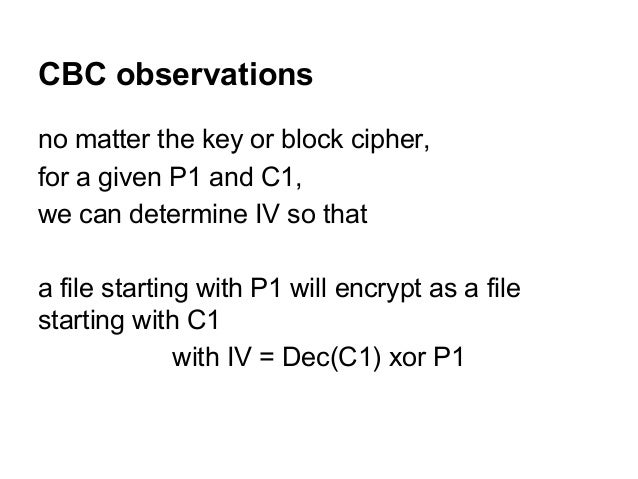 CBC observations

no matter the key or block cipher,
for a given P1 and C1,
we can determine IV so that

a file starting with P1 will encrypt as a file starting with C1
with IV = Dec(C1) xor P1